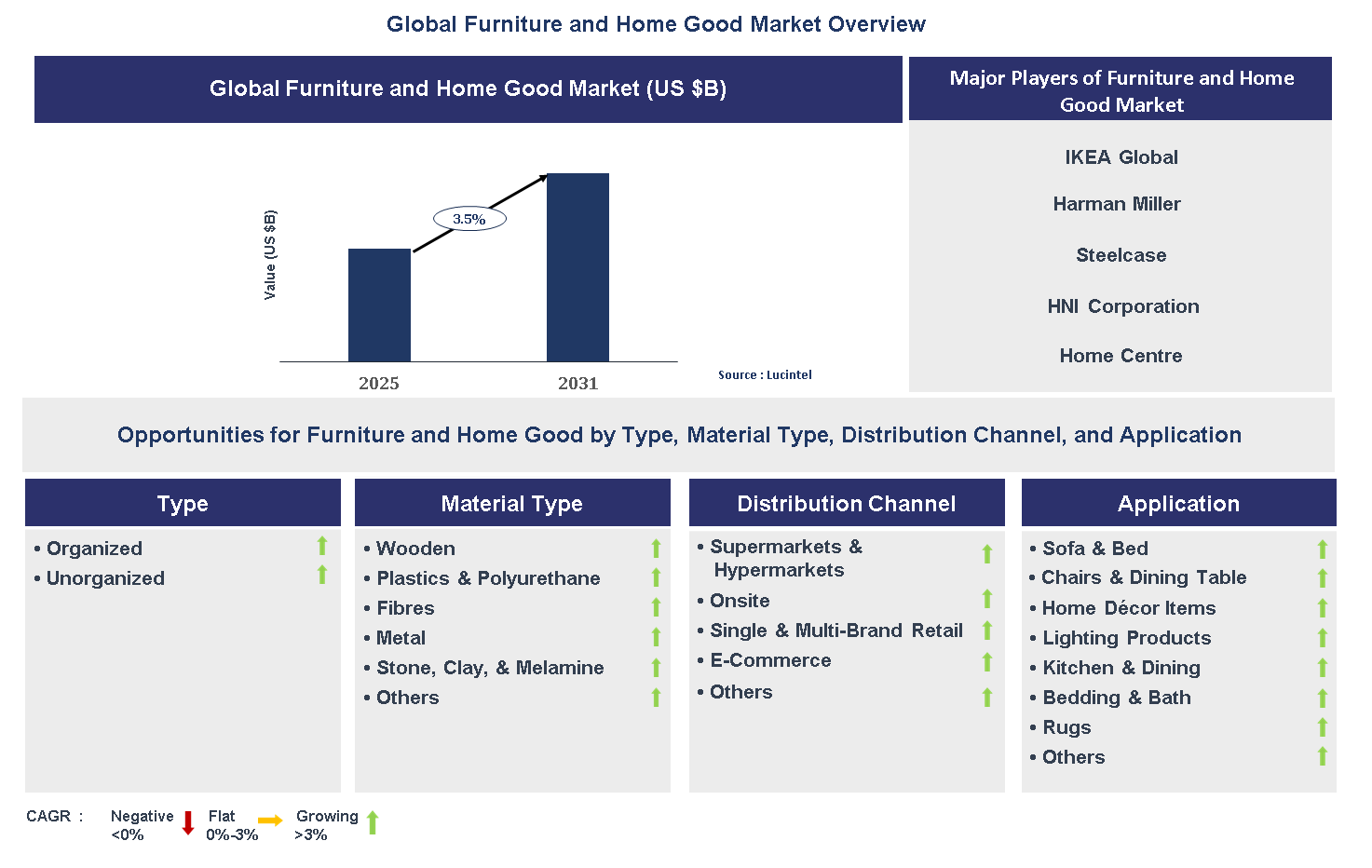 Global Furniture and Home Good Market Overview

Global Furniture and Home Good Market (US $B)

Value (US $B)

3.5%

2025

2031

Source : Lucintel

Major Players of Furniture and Home Good Market

IKEA Global

Harman Miller

Steelcase

HNI Corporation

Home Centre

Opportunities for Furniture and Home Good by Type, Material Type, Distribution Channel, and Application

Type

• Organized
• Unorganized

Material Type

• Wooden
• Plastics & Polyurethane
• Fibres
• Metal
• Stone, Clay, & Melamine
• Others

Distribution Channel

• Supermarkets & Hypermarkets
• Onsite
• Single & Multi-Brand Retail
• E-Commerce
• Others

Application

• Sofa & Bed
• Chairs & Dining Table
• Home Décor Items
• Lighting Products
• Kitchen & Dining
• Bedding & Bath
• Rugs
• Others

CAGR : Negative <0% Flat 0%-3% Growing >3%